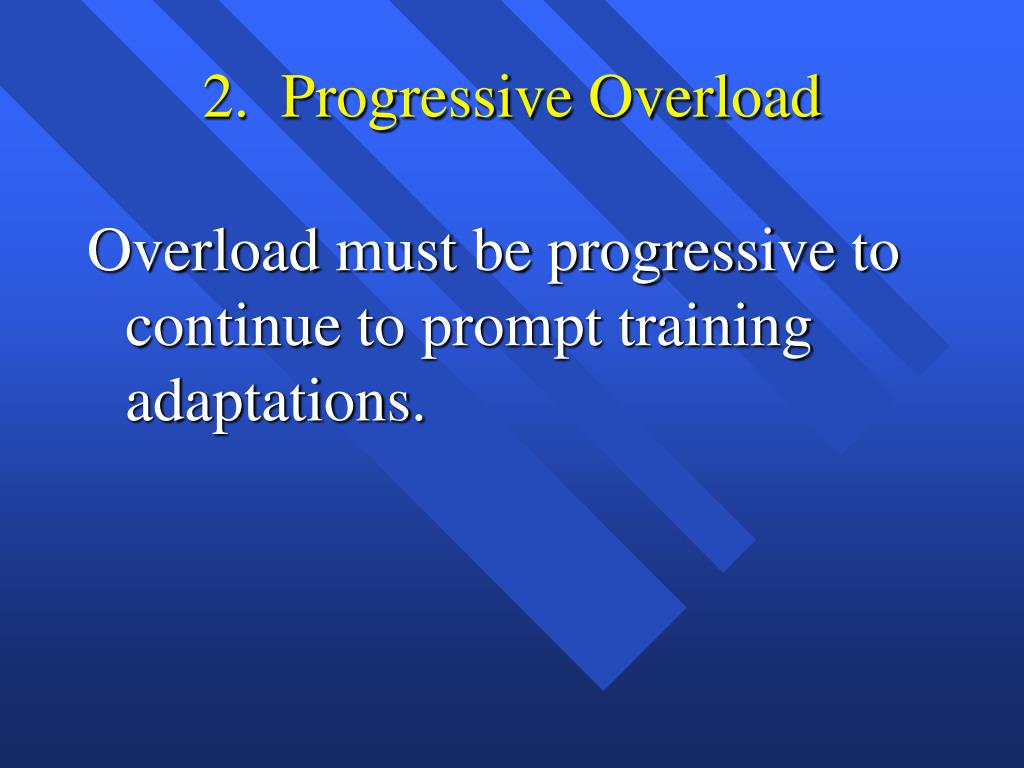 2. Progressive Overload

Overload must be progressive to continue to prompt training adaptations.